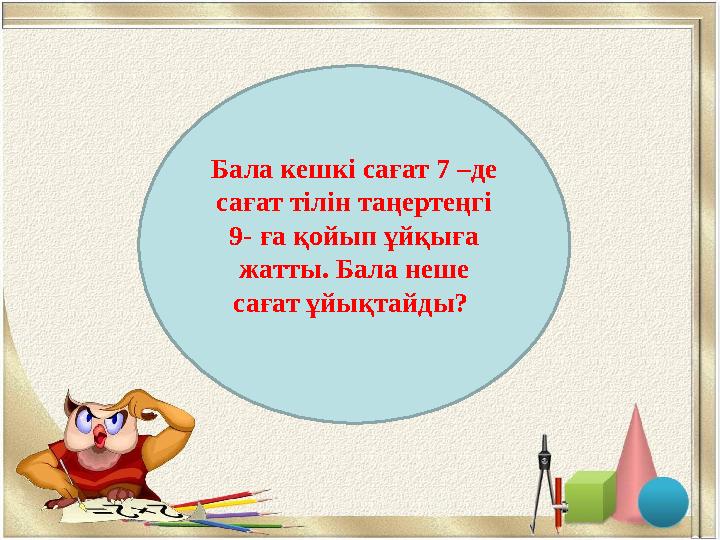 Бала кешкі сағат 7 –де сағат тілін таңертеңгі 9- ға қойып ұйқыға жатты. Бала неше сағат ұйықтайды?